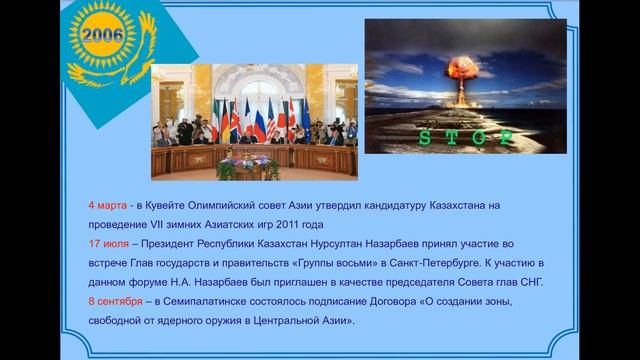 2006

STOP

4 марта - в Кувейте Олимпийский совет Азии утвердил кандидатуру Казахстана на проведение VII зимних Азиатских игр 2011 года
17 июля – Президент Республики Казахстан Нурсултан Назарбаев принял участие во встрече Глав государств и правительств «Группы восьми» в Санкт-Петербурге. К участию в данном форуме Н.А. Назарбаев был приглашен в качестве председателя Совета глав СНГ.
8 сентября – в Семипалатинске состоялось подписание Договора «О создании зоны, свободной от ядерного оружия в Центральной Азии».